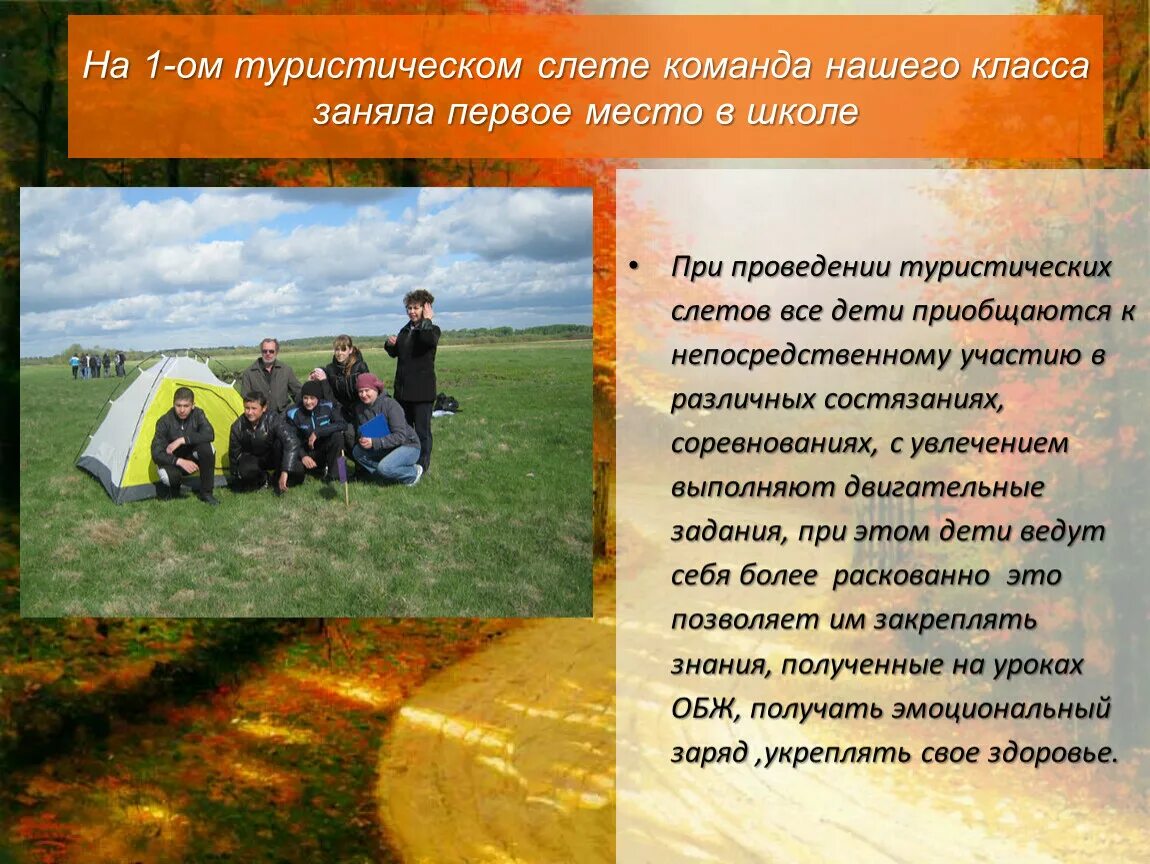 На 1-ом туристическом слете команда нашего класса заняла первое место в школе

• При проведении туристических слетов все дети приобщаются к непосредственному участию в различных состязаниях, соревнованиях, с увлечением выполняют двигательные задания, при этом дети ведут себя более раскованно это позволяет им закреплять знания, полученные на уроках ОБЖ, получать эмоциональный заряд ,укреплять свое здоровье.